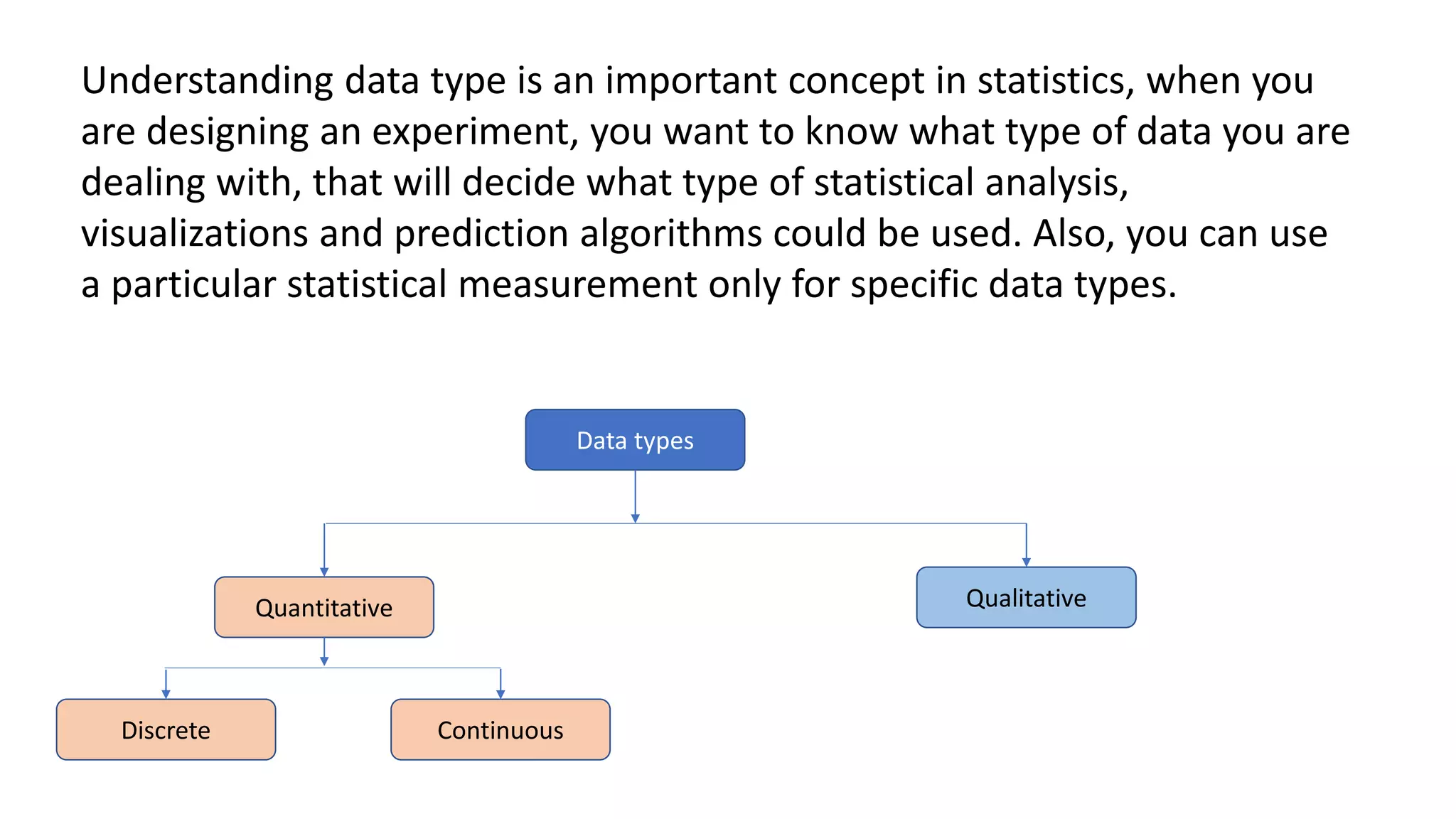 Understanding data type is an important concept in statistics, when you are designing an experiment, you want to know what type of data you are dealing with, that will decide what type of statistical analysis, visualizations and prediction algorithms could be used. Also, you can use a particular statistical measurement only for specific data types.

Data types

Quantitative

Qualitative

Discrete

Continuous